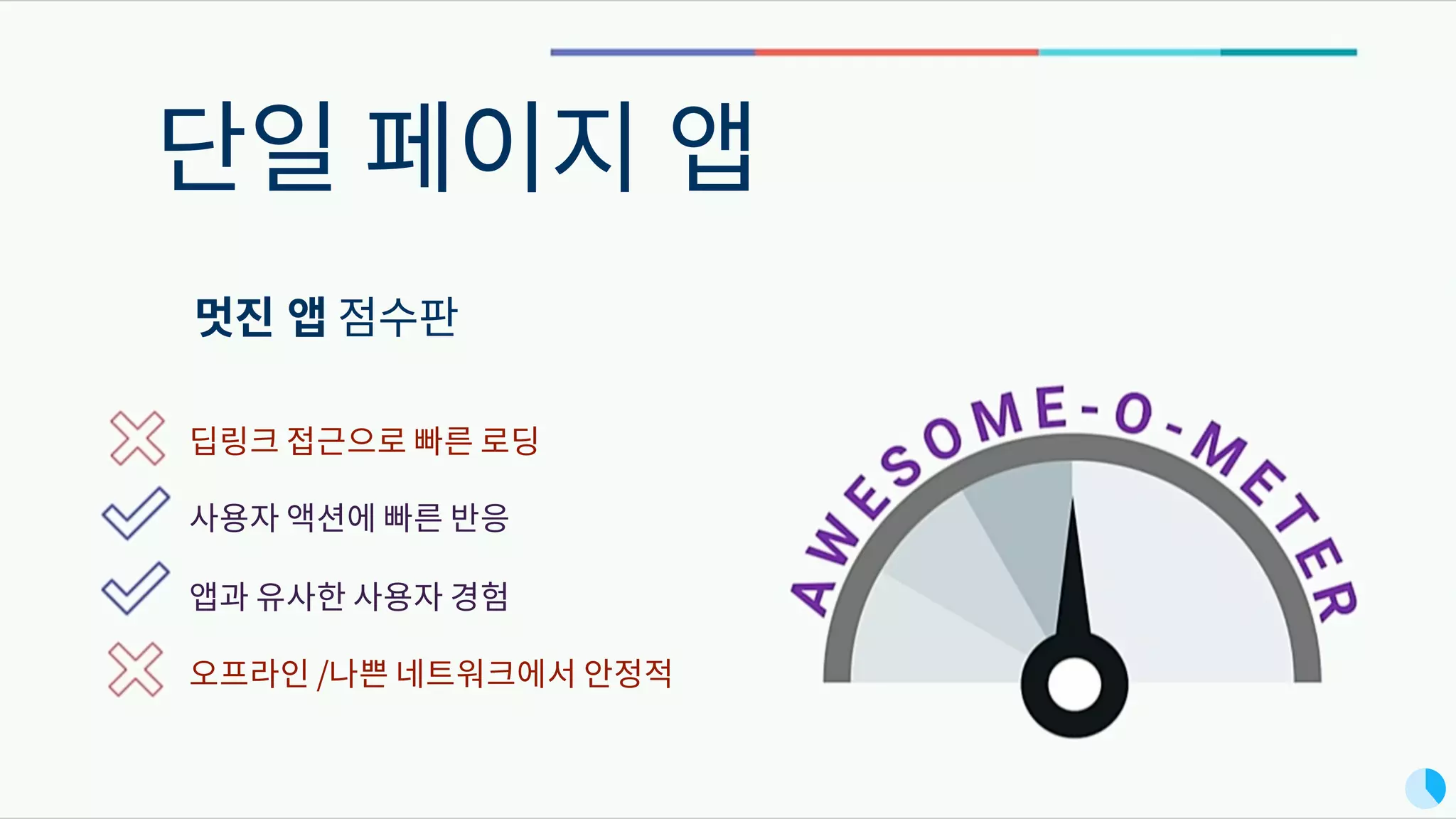 단일 페이지 앱

멋진 앱 점수판

딥링크 접근으로 빠른 로딩

사용자 액션에 빠른 반응

앱과 유사한 사용자 경험

오프라인 /나쁜 네트워크에서 안정적

AWESOME-O-METER